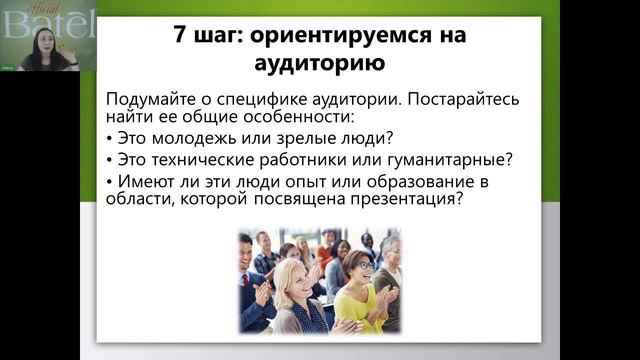 official
Batel

7 шаг: ориентируемся на аудиторию

Подумайте о специфике аудитории. Постарайтесь найти ее общие особенности:

• Это молодежь или зрелые люди?

• Это технические работники или гуманитарные?

• Имеют ли эти люди опыт или образование в области, которой посвящена презентация?